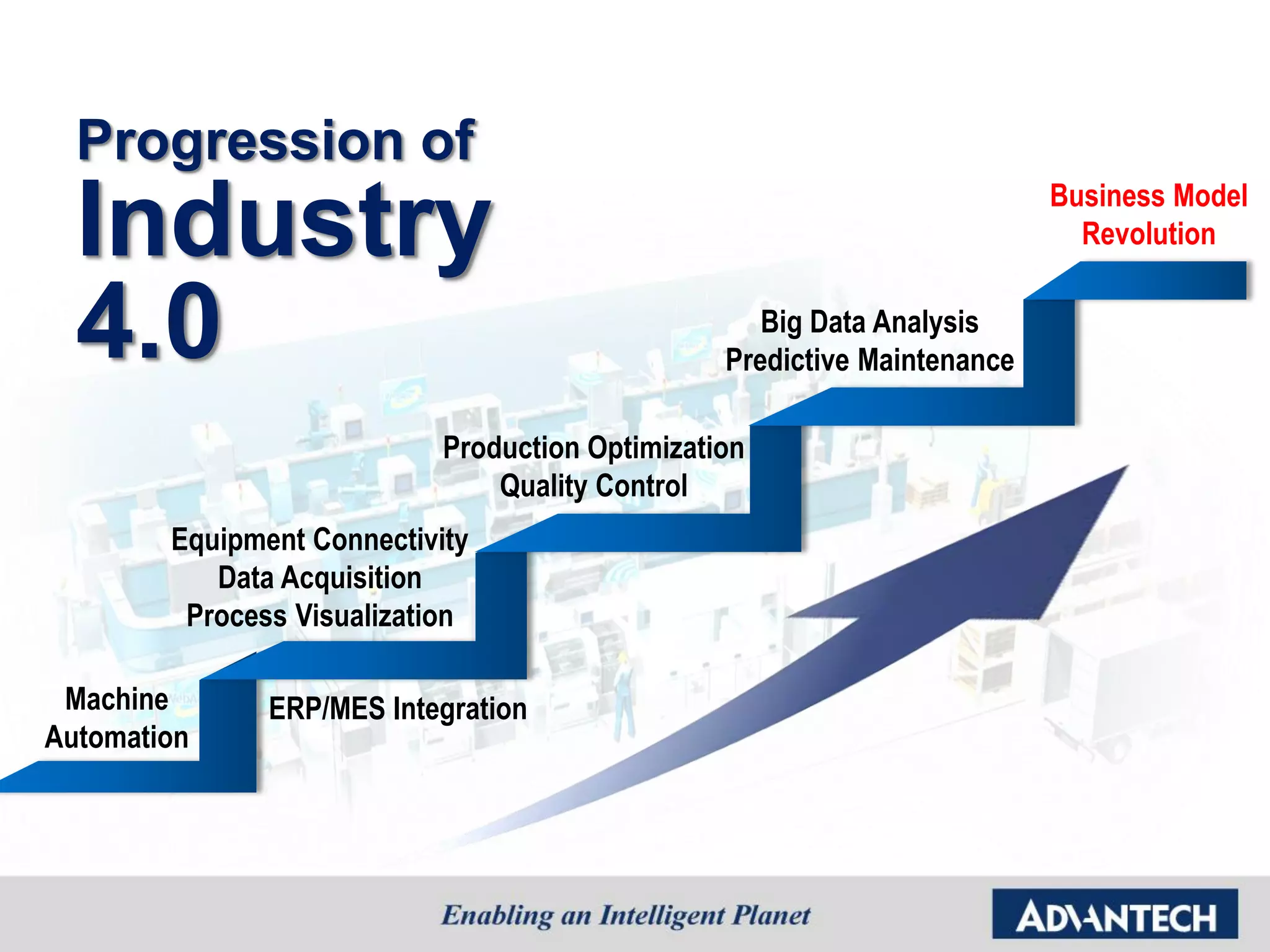 Progression of
Industry
4.0

Business Model
Revolution

Big Data Analysis
Predictive Maintenance

Production Optimization
Quality Control

Equipment Connectivity
Data Acquisition
Process Visualization

Machine
Automation

ERP/MES Integration

Enabling an Intelligent Planet

ADVANTECH